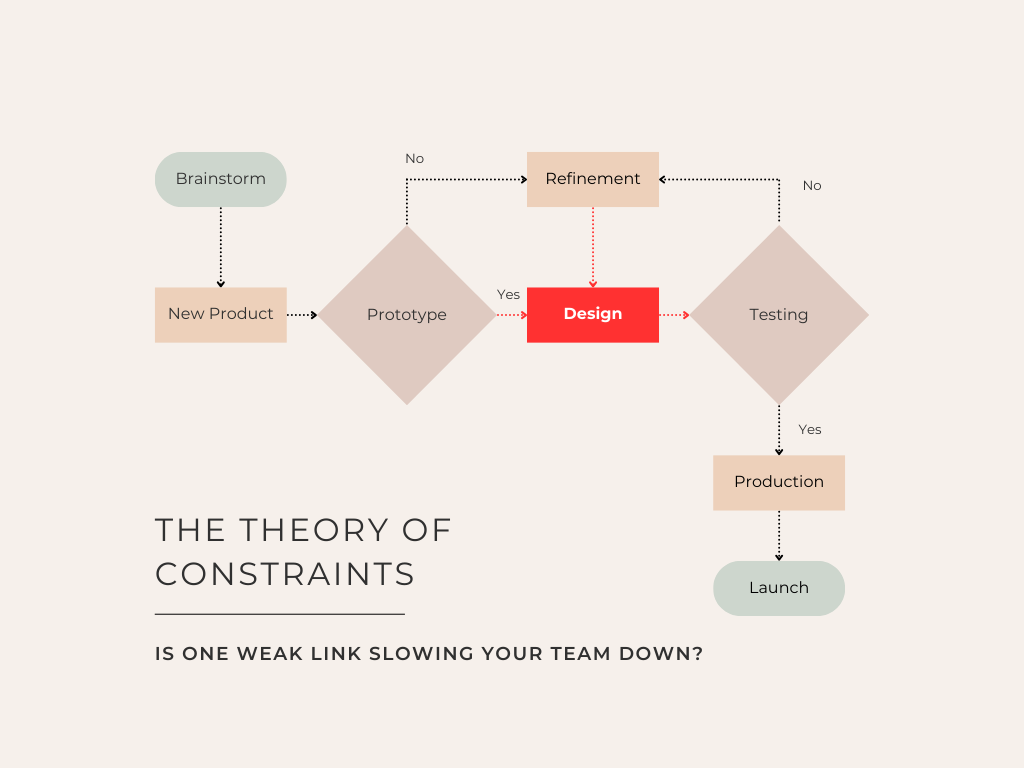 Brainstorm

No

Refinement

No

New Product

Prototype

Yes

Design

Testing

Yes

Production

Launch

THE THEORY OF CONSTRAINTS

IS ONE WEAK LINK SLOWING YOUR TEAM DOWN?